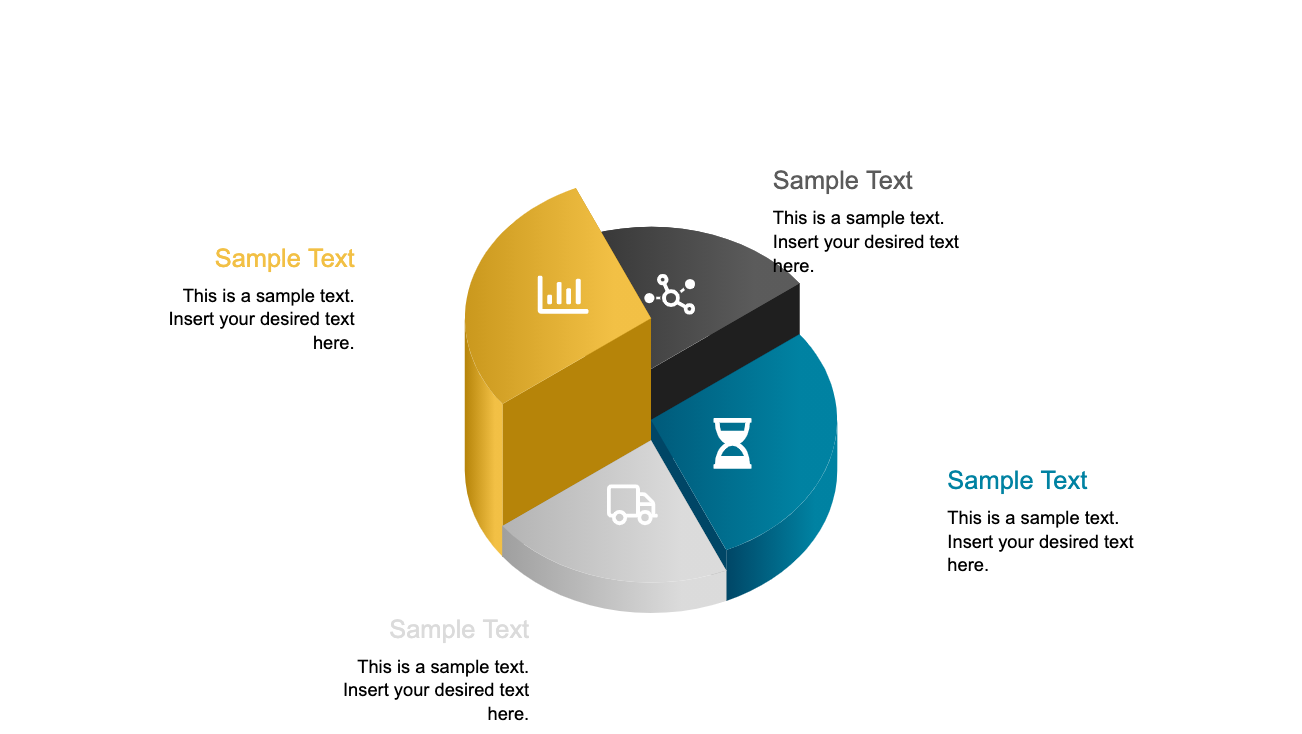 Sample Text

This is a sample text. Insert your desired text here.

Sample Text

This is a sample text. Insert your desired text here.

Sample Text

This is a sample text. Insert your desired text here.

Sample Text

This is a sample text. Insert your desired text here.